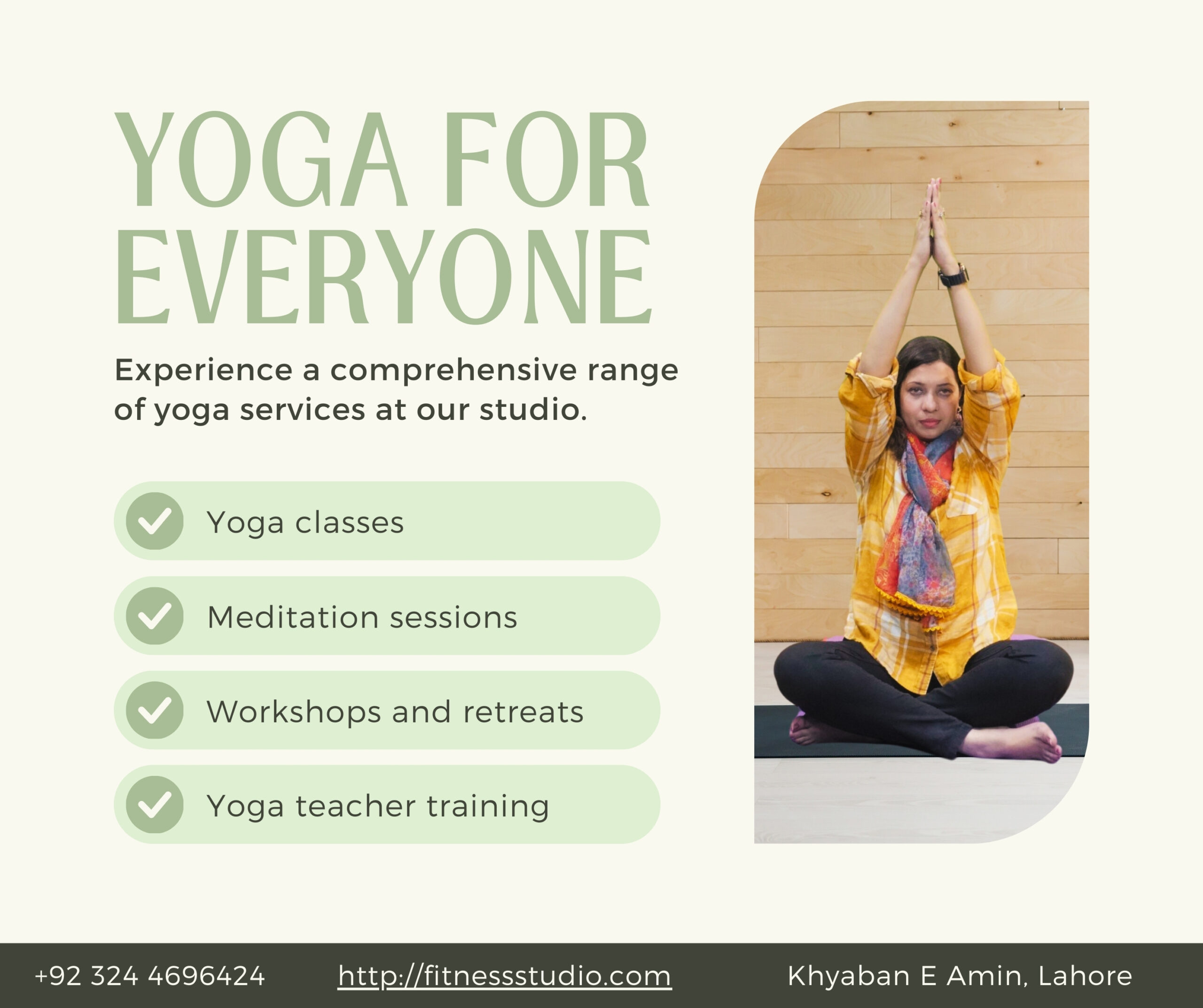 YOGA FOR EVERYONE

Experience a comprehensive range of yoga services at our studio.

Yoga classes

Meditation sessions

Workshops and retreats

Yoga teacher training

+92 324 4696424 http://fitnessstudio.com Khyaban E Amin, Lahore